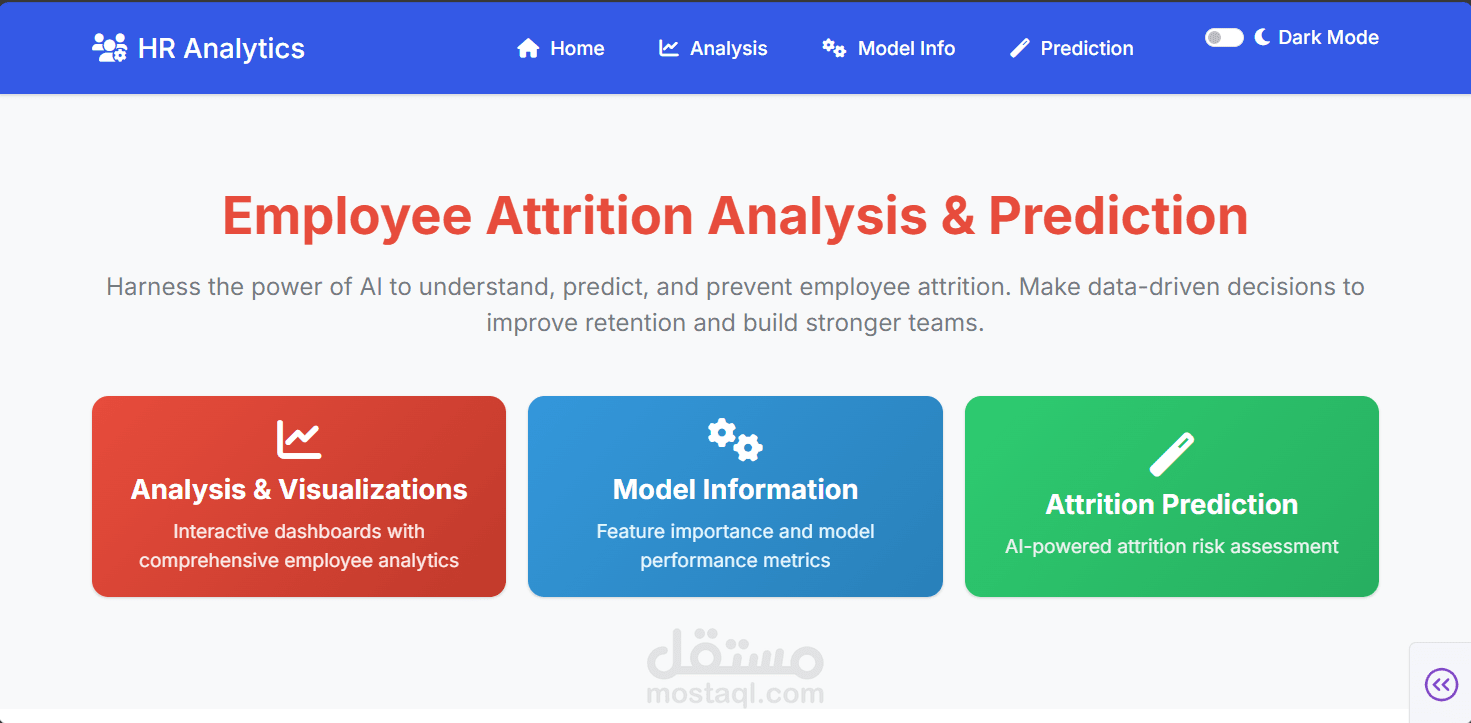 HR Analytics

Home Analysis Model Info Prediction

Dark Mode

Employee Attrition Analysis & Prediction

Harness the power of AI to understand, predict, and prevent employee attrition. Make data-driven decisions to improve retention and build stronger teams.

Analysis & Visualizations

Interactive dashboards with comprehensive employee analytics

Model Information

Feature importance and model performance metrics

Attrition Prediction

AI-powered attrition risk assessment

مستقل
mostaql.com